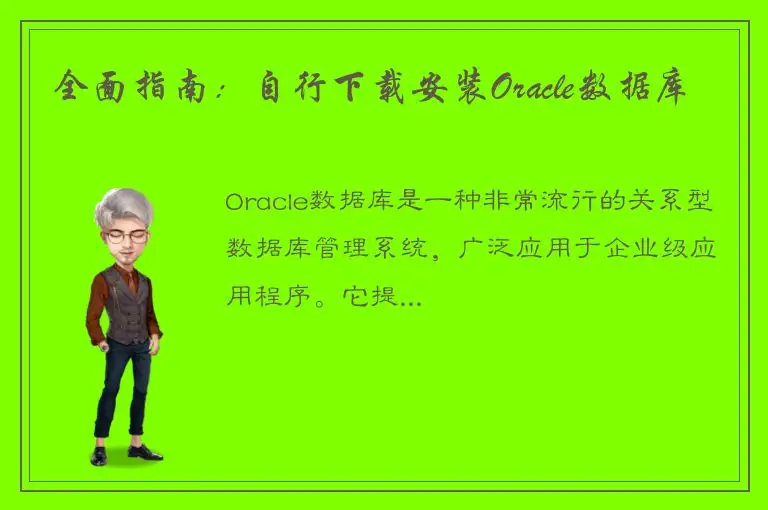 全面指南：自行下载安装Oracle数据库

Oracle数据库是一种非常流行的关系型数据库管理系统，广泛应用于企业级应用程序。它提...